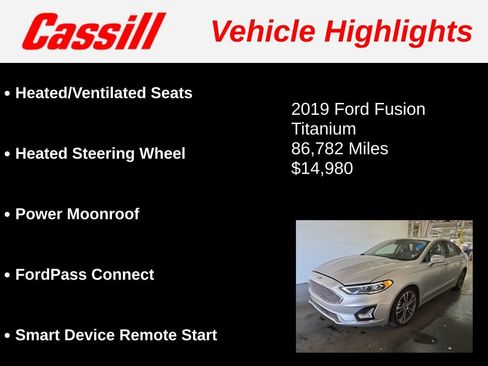 Cassill Vehicle Highlights

• Heated/Ventilated Seats

• Heated Steering Wheel

• Power Moonroof

• FordPass Connect

• Smart Device Remote Start

2019 Ford Fusion
Titanium
86,782 Miles
$14,980